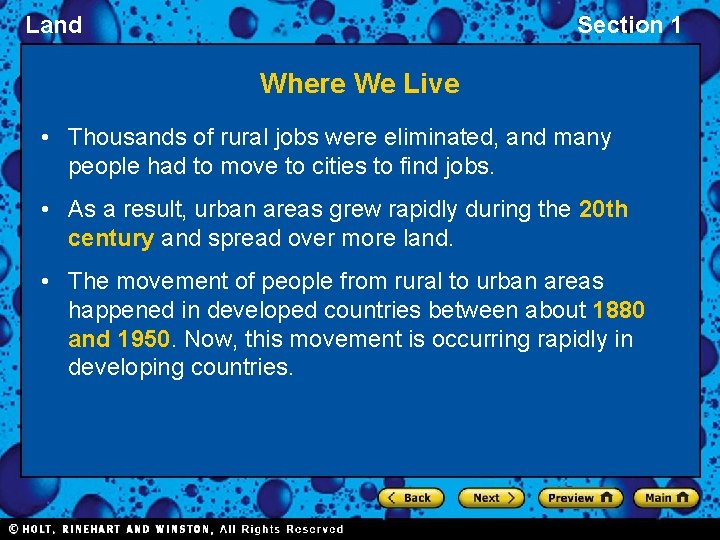 Land

Section 1

Where We Live

• Thousands of rural jobs were eliminated, and many people had to move to cities to find jobs.

• As a result, urban areas grew rapidly during the 20th century and spread over more land.

• The movement of people from rural to urban areas happened in developed countries between about 1880 and 1950. Now, this movement is occurring rapidly in developing countries.

Back Next Preview Main

© HOLT, RINEHART AND WINSTON, All Rights Reserved